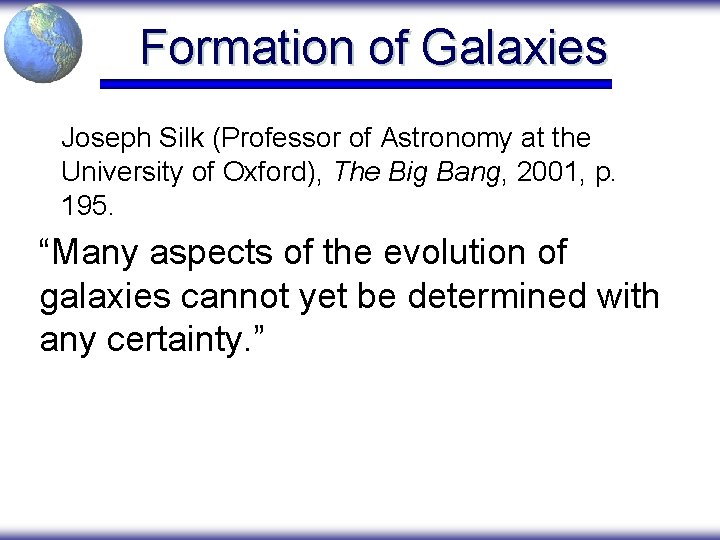 Formation of Galaxies

Joseph Silk (Professor of Astronomy at the University of Oxford), The Big Bang, 2001, p. 195.

“Many aspects of the evolution of galaxies cannot yet be determined with any certainty.”